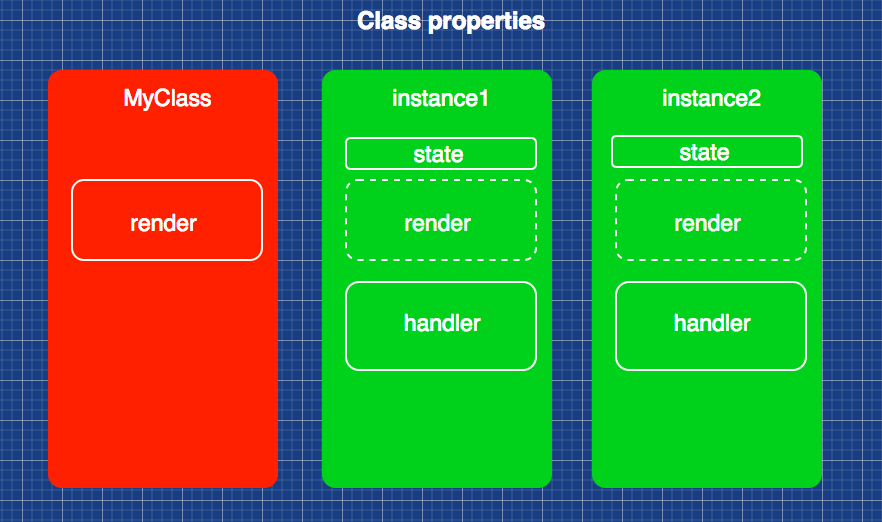 Class properties

MyClass

render

instance1

state

render

handler

instance2

state

render

handler